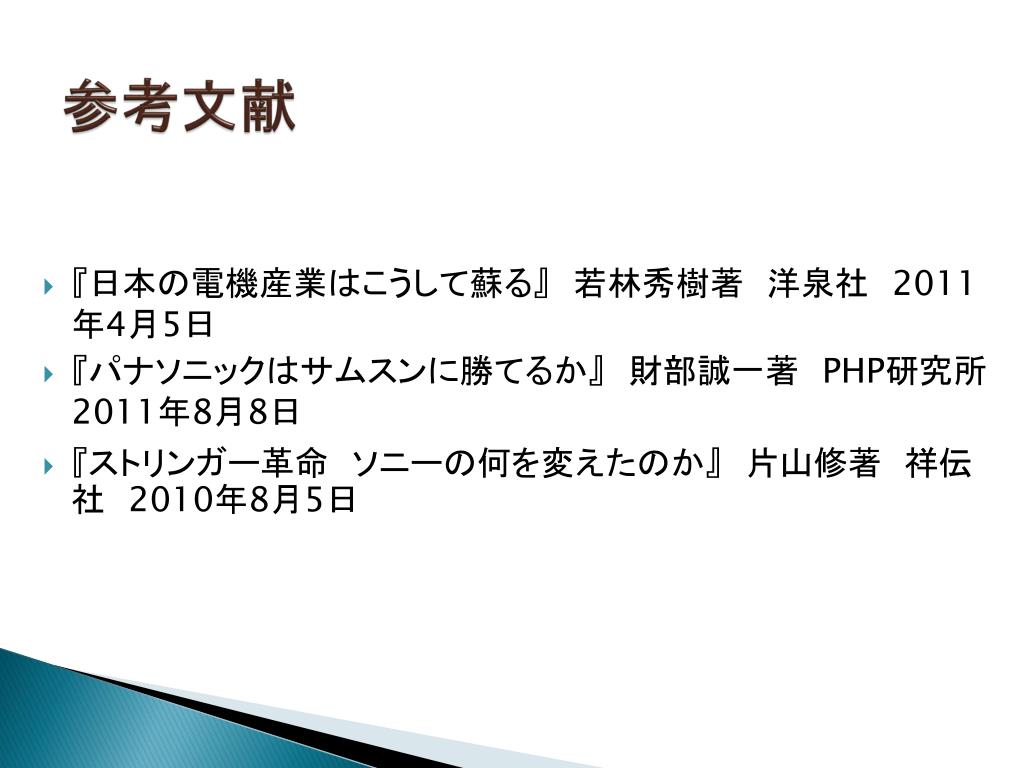 参考文献

『日本の電機産業はこうして蘇る』 若林秀樹著 洋泉社 2011年4月5日

『パナソニックはサムスンに勝てるか』 財部誠一著 PHP研究所 2011年8月8日

『ストリンガー革命 ソニーの何を変えたのか』 片山修著 祥伝社 2010年8月5日